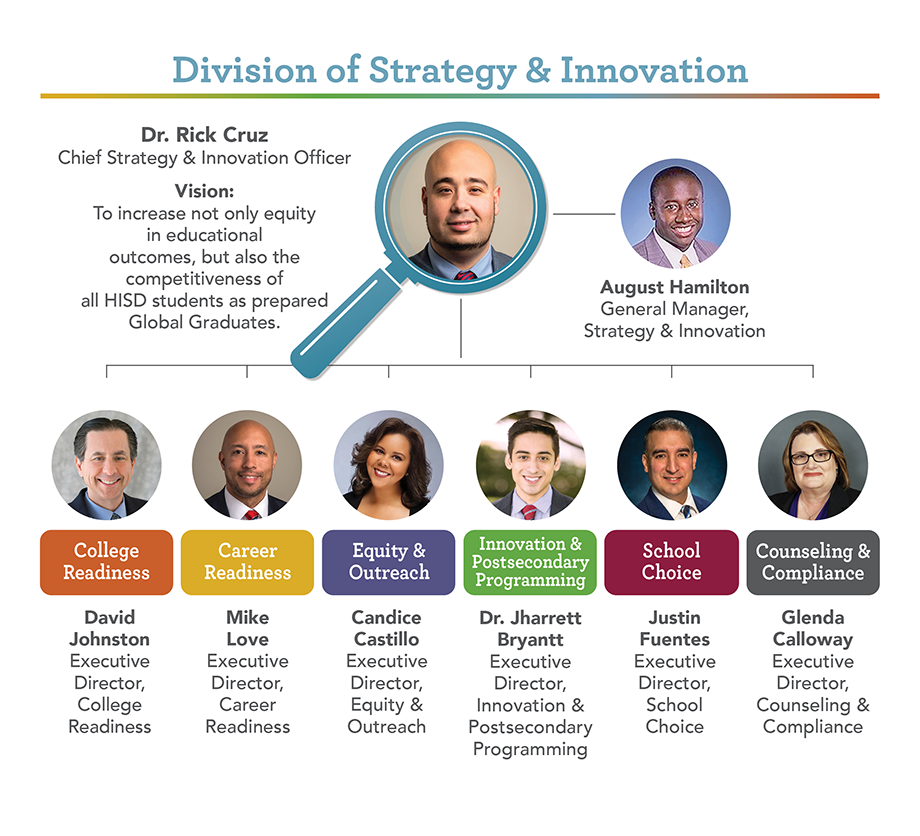 Division of Strategy & Innovation

Dr. Rick Cruz
Chief Strategy & Innovation Officer

Vision:
To increase not only equity in educational outcomes, but also the competitiveness of all HISD students as prepared Global Graduates.

August Hamilton
General Manager, Strategy & Innovation

College Readiness

David Johnston
Executive Director, College Readiness

Career Readiness

Mike Love
Executive Director, Career Readiness

Equity & Outreach

Candice Castillo
Executive Director, Equity & Outreach

Innovation & Postsecondary Programming

Dr. Jharrett Bryantt
Executive Director, Innovation & Postsecondary Programming

School Choice

Justin Fuentes
Executive Director, School Choice

Counseling & Compliance

Glenda Calloway
Executive Director, Counseling & Compliance